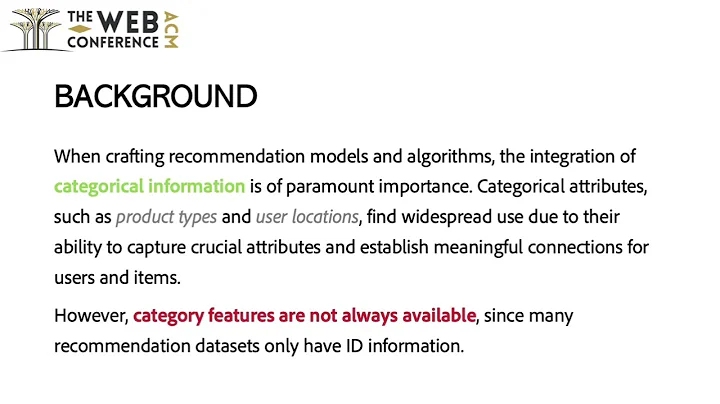 THE WEB CONFERENCE ACM

BACKGROUND

When crafting recommendation models and algorithms, the integration of categorical information is of paramount importance. Categorical attributes, such as product types and user locations, find widespread use due to their ability to capture crucial attributes and establish meaningful connections for users and items.

However, category features are not always available, since many recommendation datasets only have ID information.